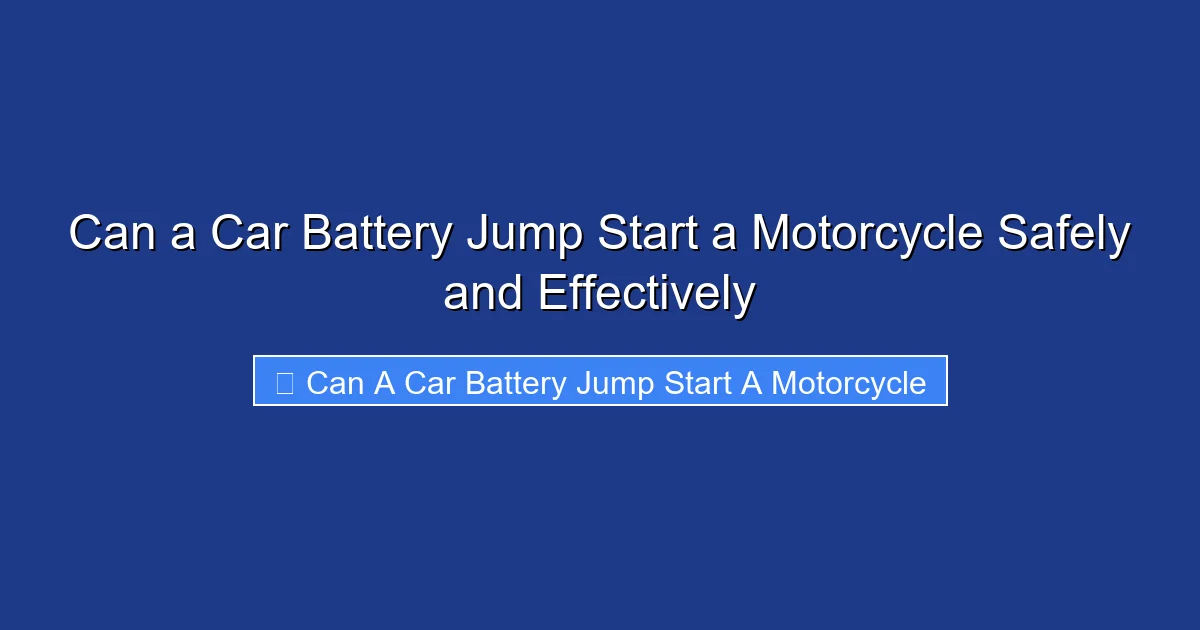 Can a Car Battery Jump Start a Motorcycle Safely and Effectively

Can A Car Battery Jump Start A Motorcycle